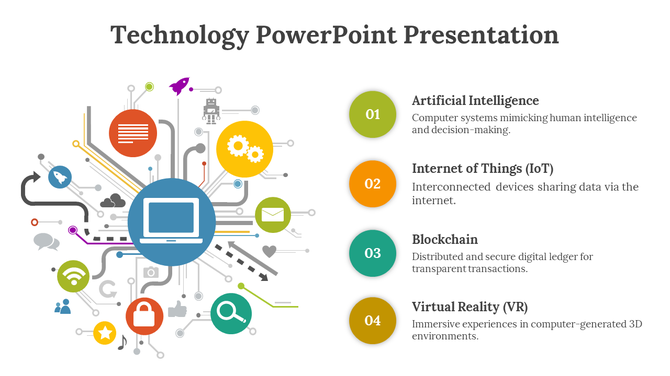 Technology PowerPoint Presentation

01

Artificial Intelligence

Computer systems mimicking human intelligence and decision-making.

02

Internet of Things (IoT)

Interconnected devices sharing data via the internet.

03

Blockchain

Distributed and secure digital ledger for transparent transactions.

04

Virtual Reality (VR)

Immersive experiences in computer-generated 3D environments.